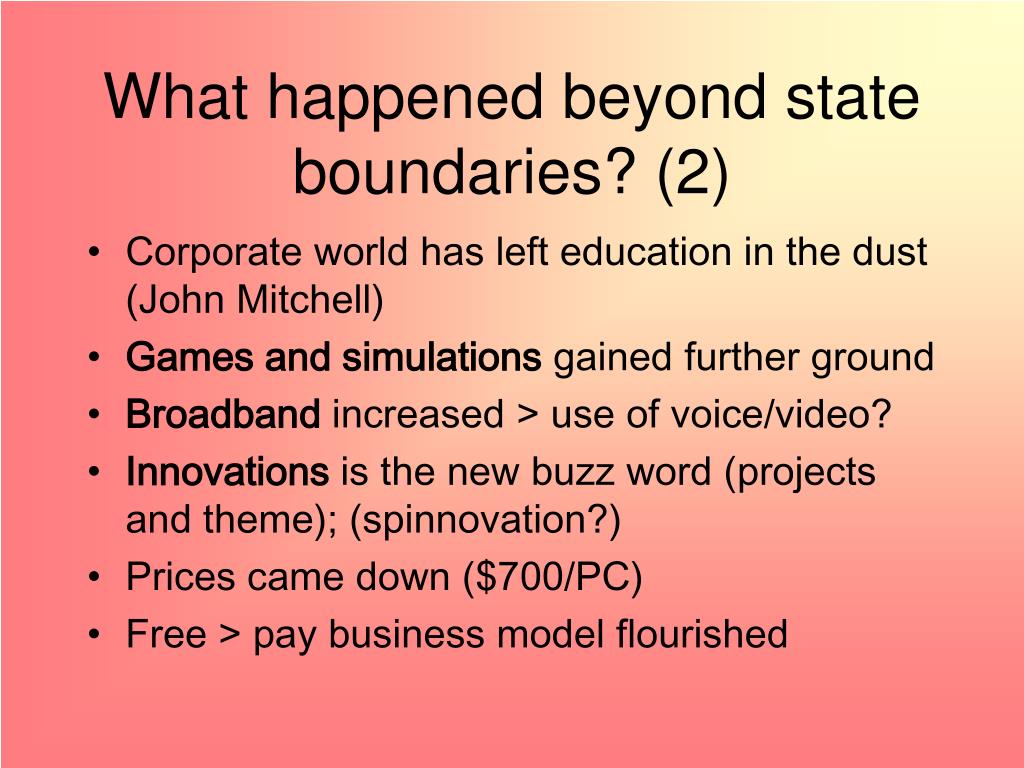 What happened beyond state boundaries? (2)

• Corporate world has left education in the dust (John Mitchell)
• Games and simulations gained further ground
• Broadband increased > use of voice/video?
• Innovations is the new buzz word (projects and theme); (spinnovation?)
• Prices came down (\$700/PC)
• Free > pay business model flourished